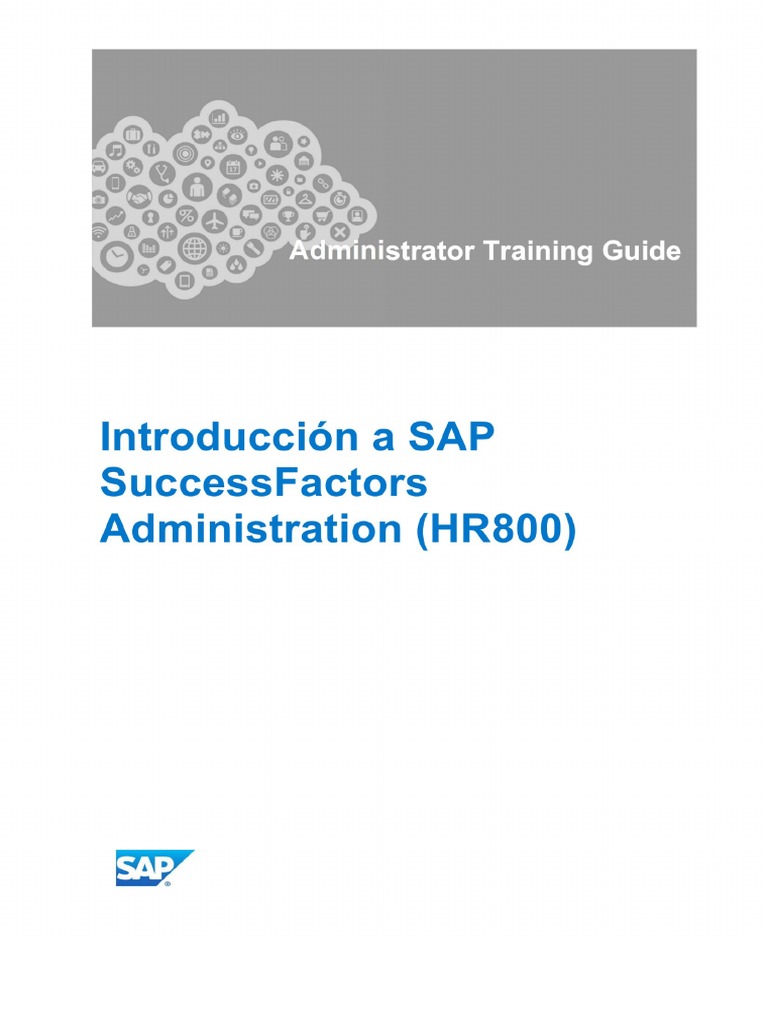 Administrator Training Guide

Introducción a SAP SuccessFactors Administration (HR800)

SAP